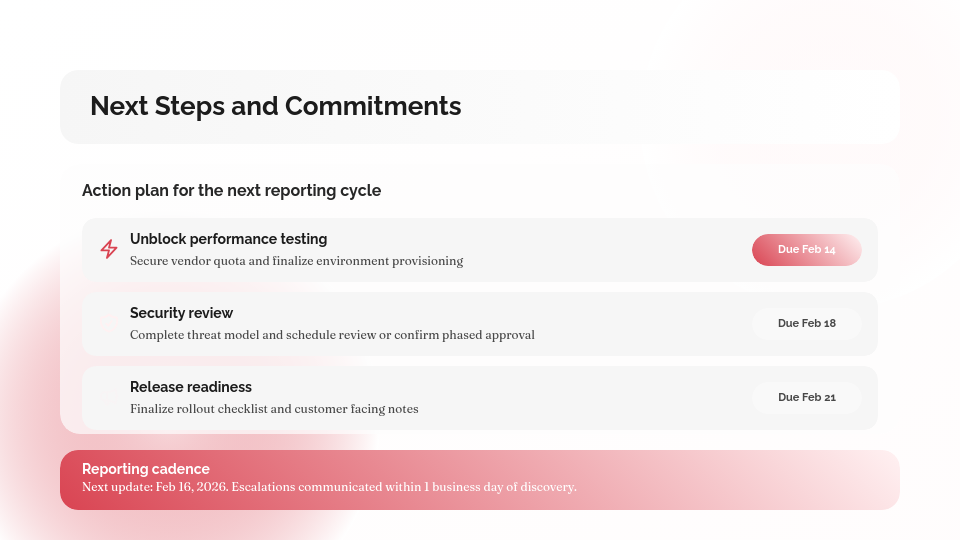 Next Steps and Commitments

Action plan for the next reporting cycle

Unblock performance testing
Secure vendor quota and finalize environment provisioning
Due Feb 14

Security review
Complete threat model and schedule review or confirm phased approval
Due Feb 18

Release readiness
Finalize rollout checklist and customer facing notes
Due Feb 21

Reporting cadence
Next update: Feb 16, 2026. Escalations communicated within 1 business day of discovery.